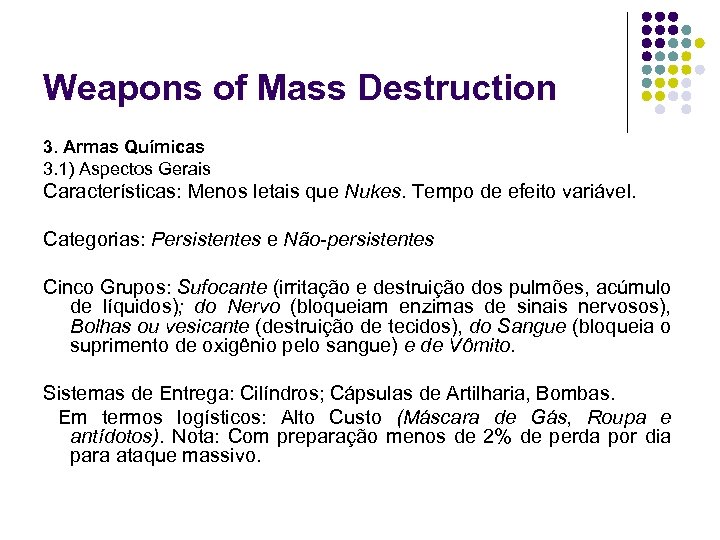 Weapons of Mass Destruction

3. Armas Químicas
3.1) Aspectos Gerais
Características: Menos letais que Nukes. Tempo de efeito variável.

Categorias: Persistentes e Não-persistentes

Cinco Grupos: Sufocante (irritação e destruição dos pulmões, acúmulo de líquidos); do Nervo (bloqueiam enzimas de sinais nervosos), Bolhas ou vesicante (destruição de tecidos), do Sangue (bloqueia o suprimento de oxigênio pelo sangue) e de Vômito.

Sistemas de Entrega: Cilíndros; Cápsulas de Artilharia, Bombas.
Em termos logísticos: Alto Custo (Máscara de Gás, Roupa e antídotos). Nota: Com preparação menos de 2% de perda por dia para ataque massivo.